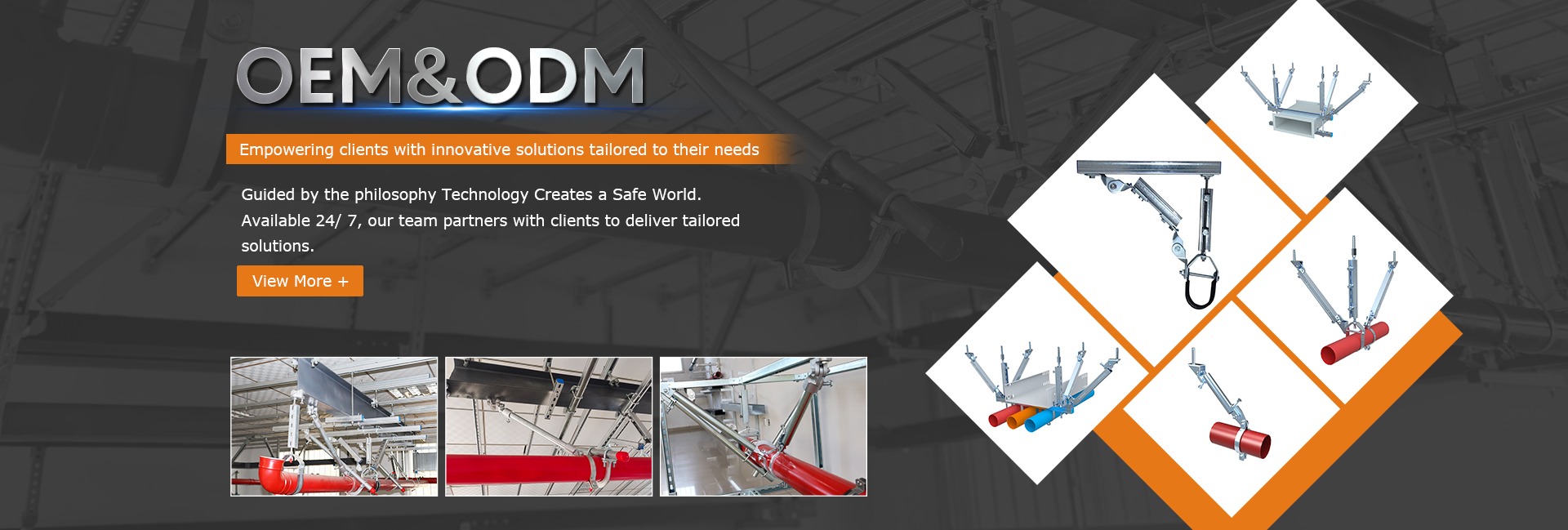 OEM&ODM

Empowering clients with innovative solutions tailored to their needs

Guided by the philosophy Technology Creates a Safe World. Available 24/ 7, our team partners with clients to deliver tailored solutions.

View More +